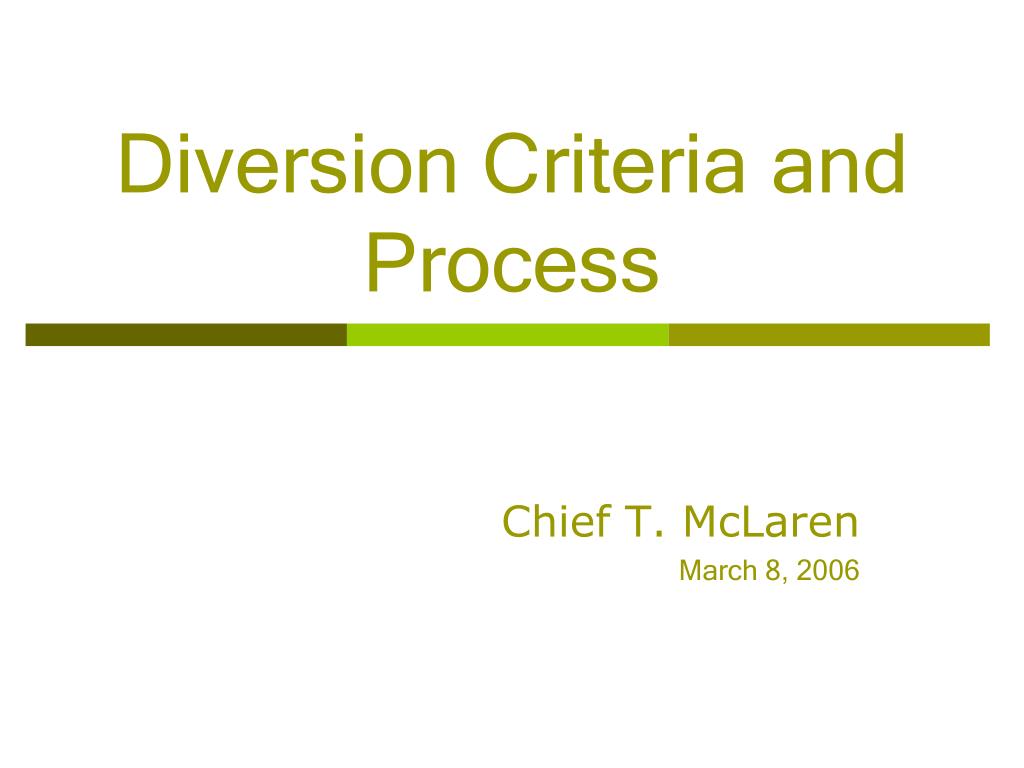 Diversion Criteria and Process

Chief T. McLaren
March 8, 2006